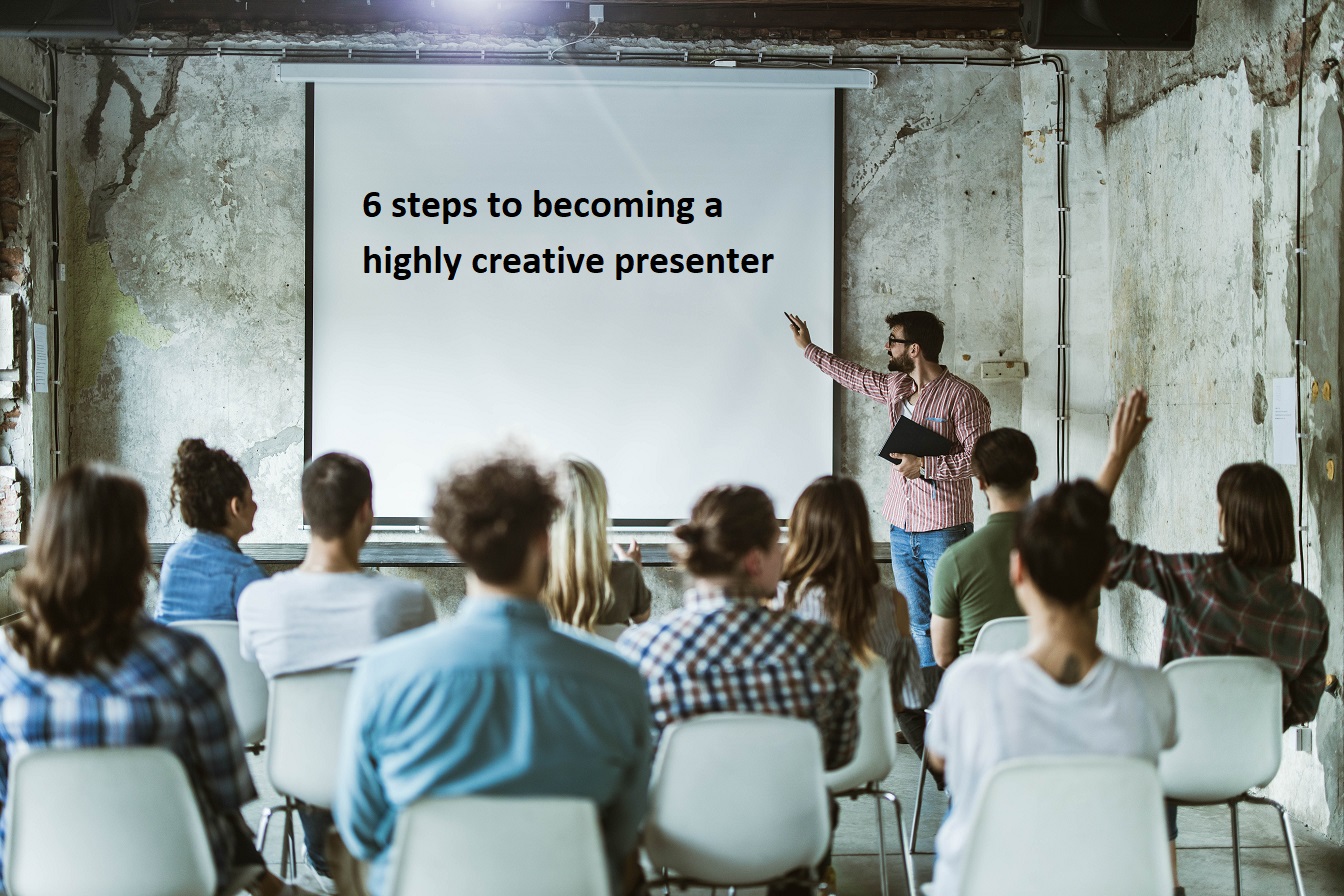 6 steps to becoming a highly creative presenter